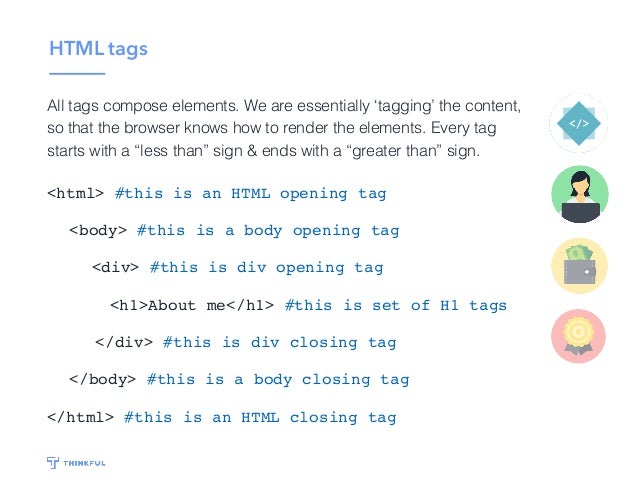 HTML tags

All tags compose elements. We are essentially ‘tagging’ the content, so that the browser knows how to render the elements. Every tag starts with a “less than” sign & ends with a “greater than” sign.

</>

<html> #this is an HTML opening tag

<body> #this is a body opening tag

<div> #this is div opening tag

<h1>About me</h1> #this is set of H1 tags

</div> #this is div closing tag

</body> #this is a body closing tag

</html> #this is an HTML closing tag

THINKFUL